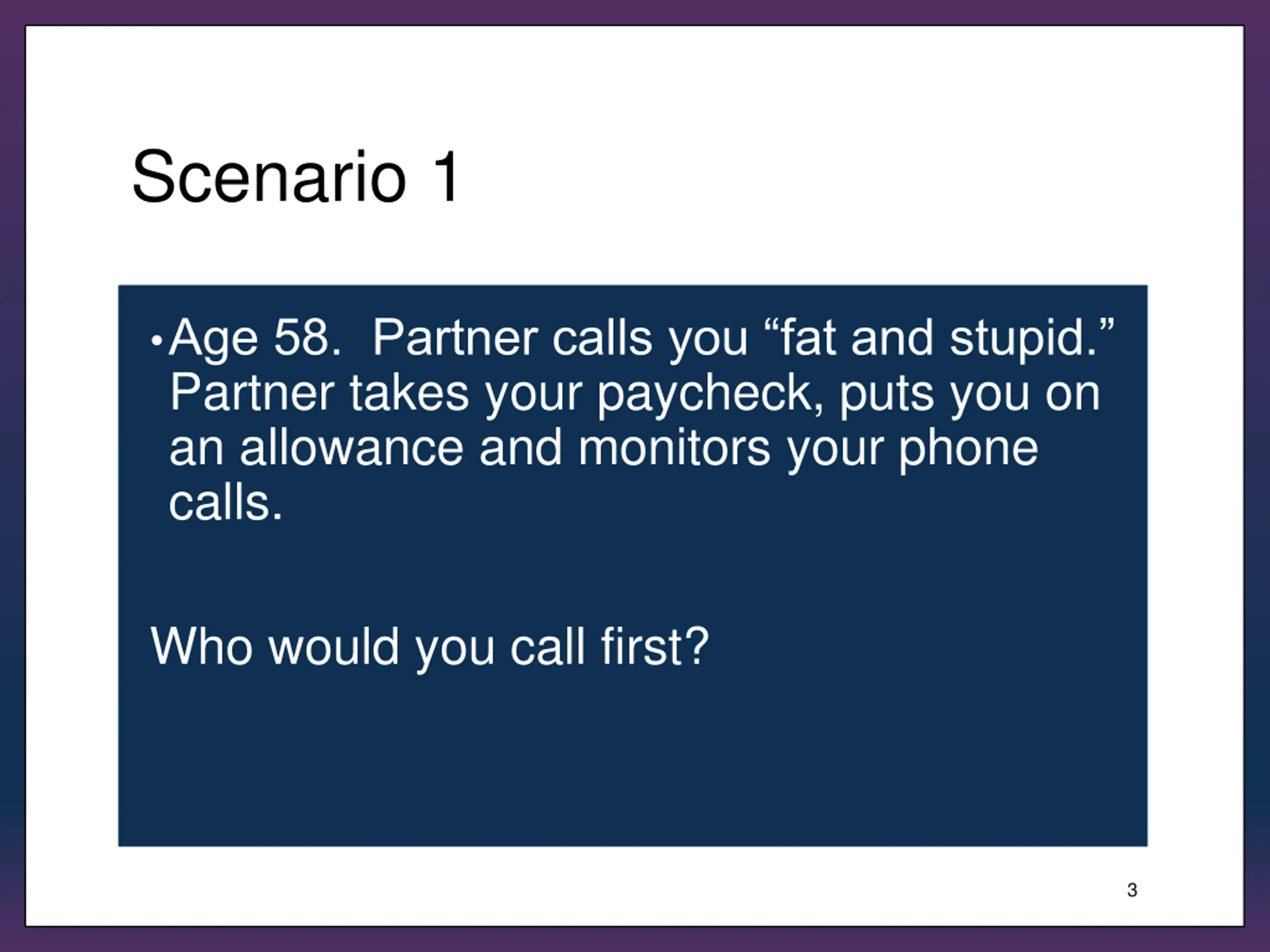 Scenario 1

• Age 58. Partner calls you “fat and stupid.” Partner takes your paycheck, puts you on an allowance and monitors your phone calls.

Who would you call first?

3